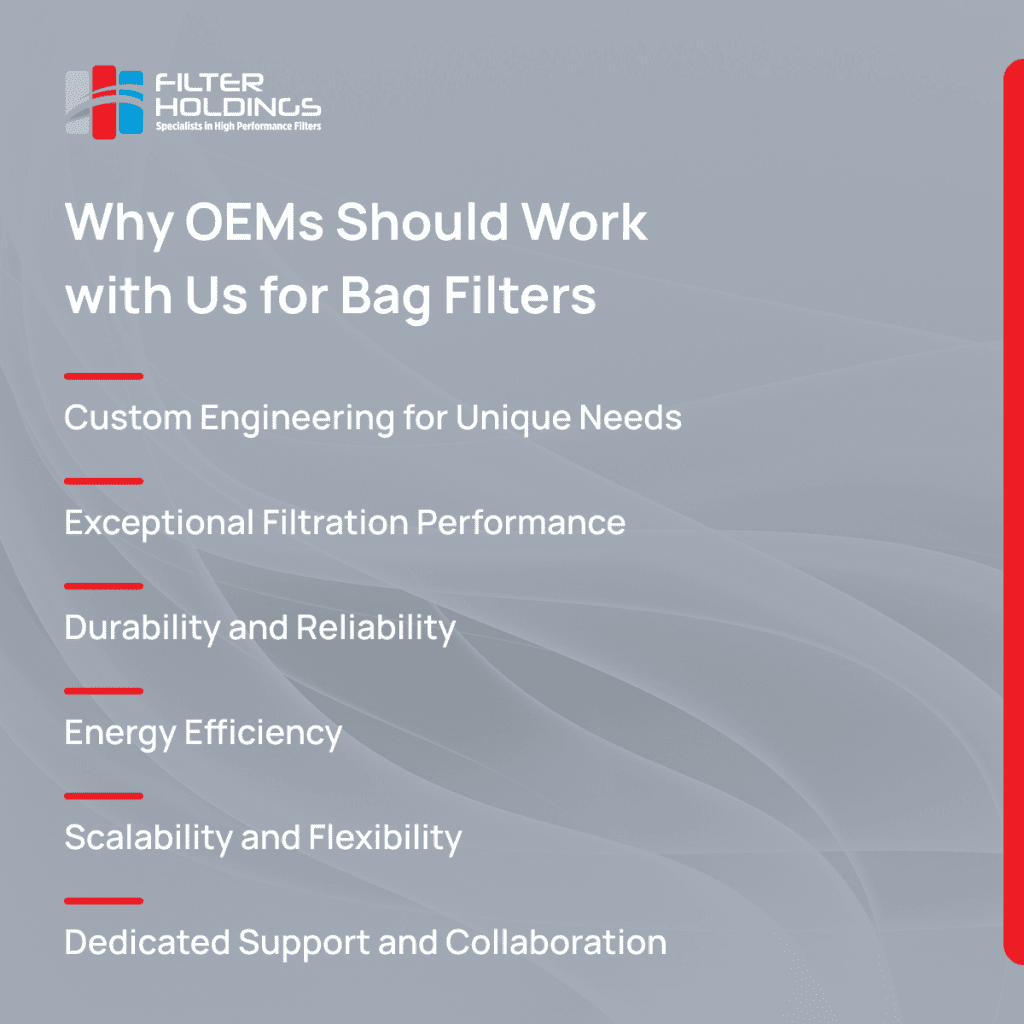 FILTER HOLDINGS
Specialists in High Performance Filters

Why OEMs Should Work with Us for Bag Filters

Custom Engineering for Unique Needs

Exceptional Filtration Performance

Durability and Reliability

Energy Efficiency

Scalability and Flexibility

Dedicated Support and Collaboration